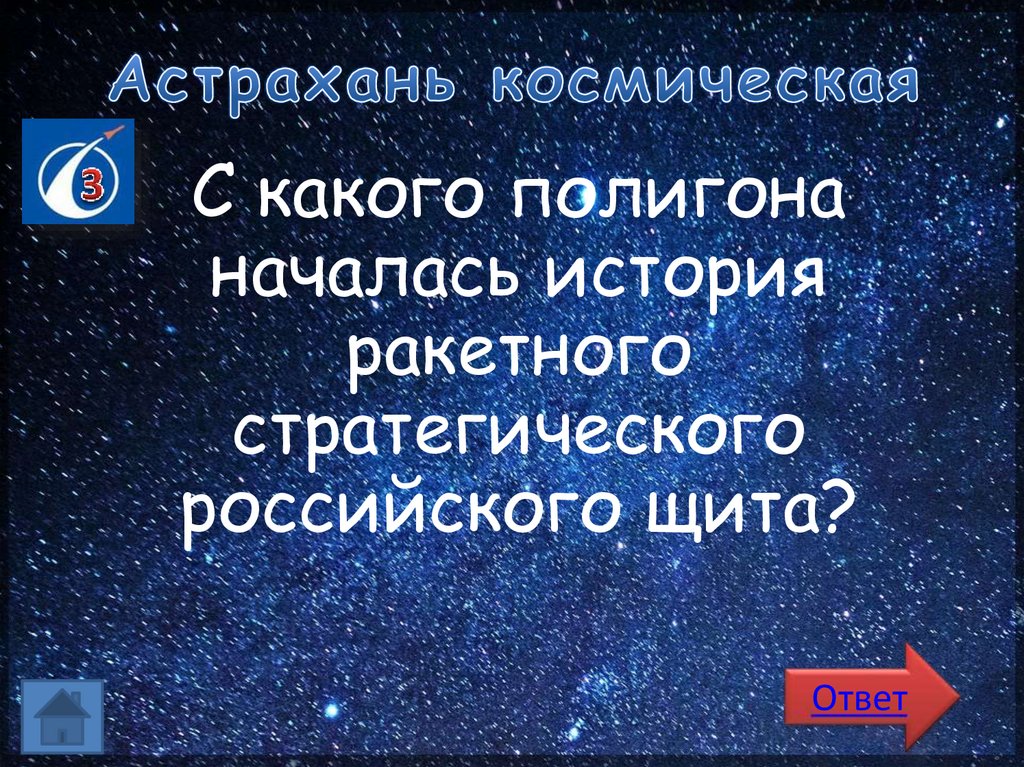 Астрахань космическая

3

С какого полигона началась история ракетного стратегического российского щита?

Ответ